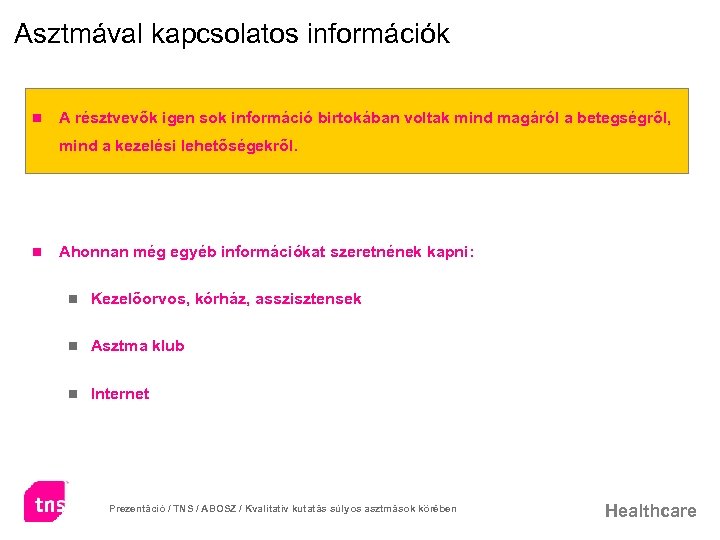 Asztmával kapcsolatos információk

A résztvevők igen sok információ birtokában voltak mind magáról a betegségről, mind a kezelési lehetőségekről.

Ahonnan még egyéb információkat szeretnének kapni:

Kezelőorvos, kórház, asszisztensek

Asztma klub

Internet

tns

Prezentáció / TNS / ABOSZ / Kvalitatív kutatás súlyos asztmások körében

Healthcare